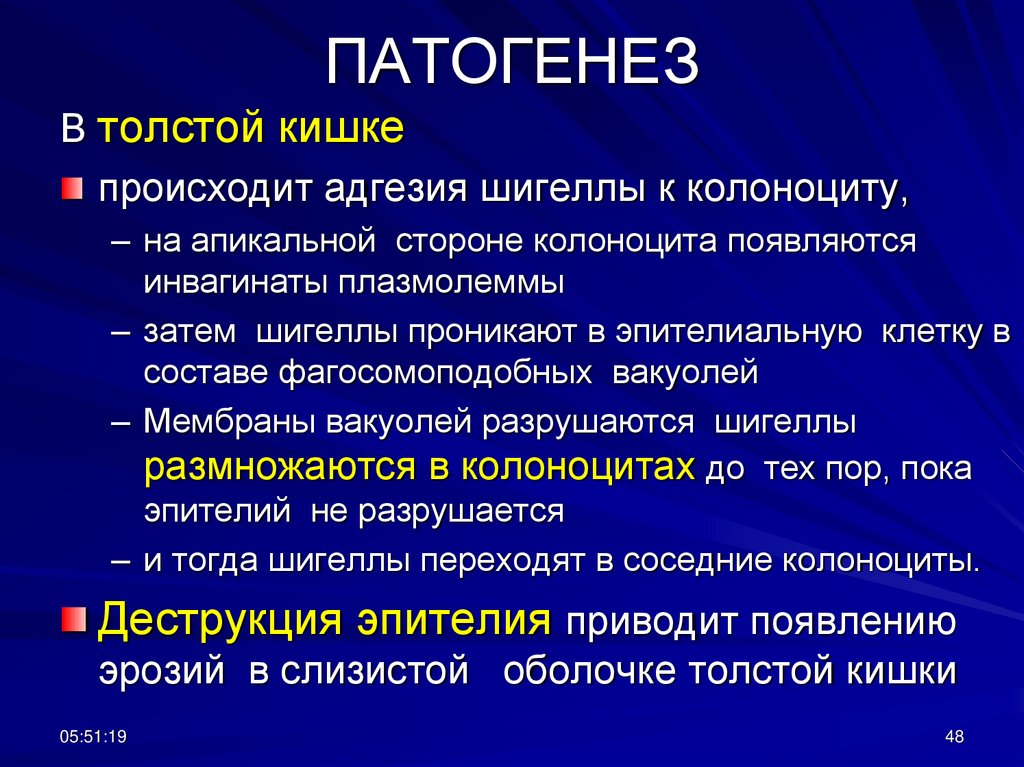 ПАТОГЕНЕЗ

В толстой кишке

происходит адгезия шигеллы к колоноциту,

– на апикальной стороне колоноцита появляются инвагинаты плазмолеммы

– затем шигеллы проникают в эпителиальную клетку в составе фагосомоподобных вакуолей

– Мембраны вакуолей разрушаются шигеллы размножаются в колоноцитах до тех пор, пока эпителий не разрушается

– и тогда шигеллы переходят в соседние колоноциты.

Деструкция эпителия приводит появлению эрозий в слизистой оболочке толстой кишки

05:51:19

48